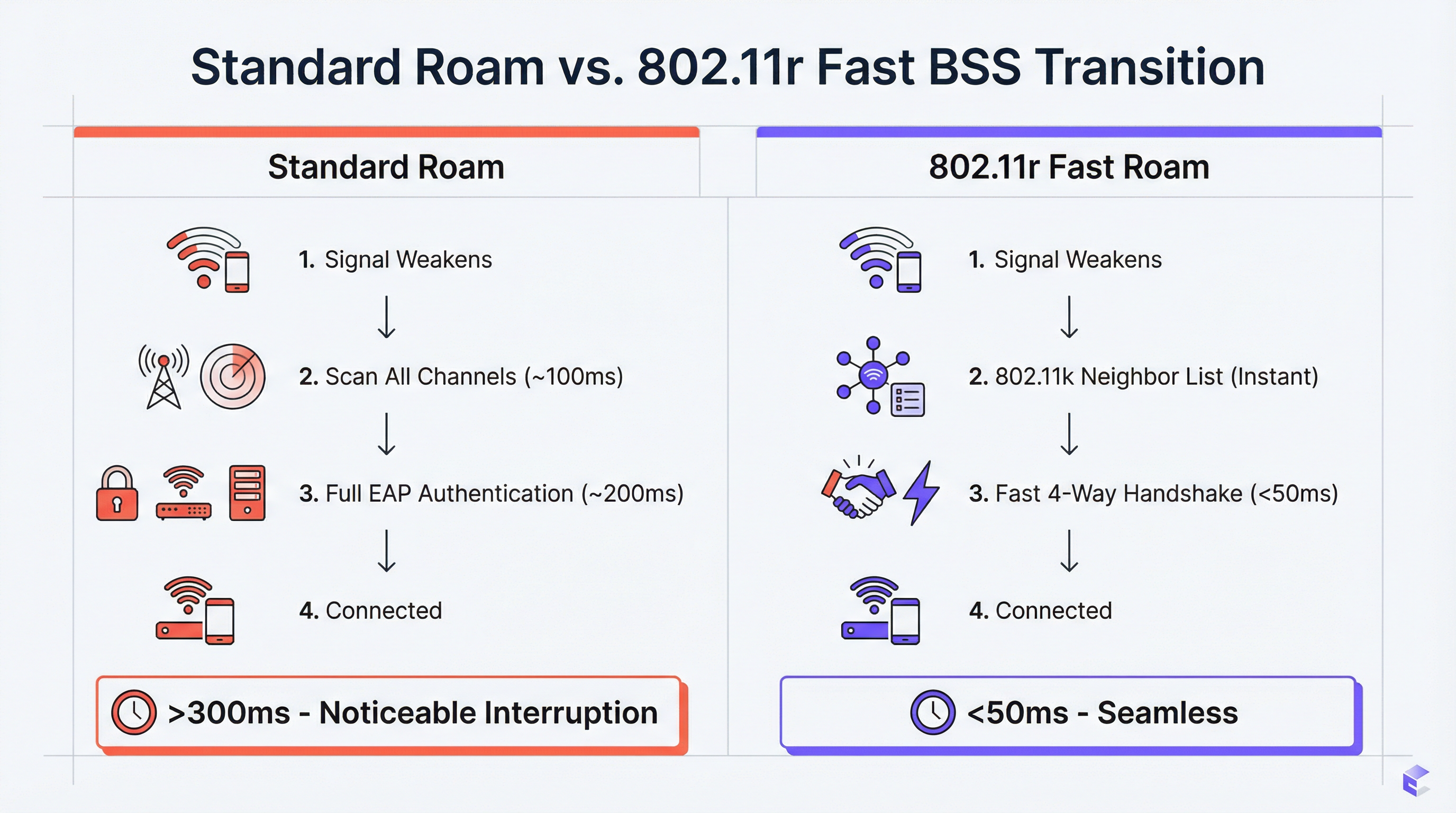 Standard Roam vs. 802.11r Fast BSS Transition

Standard Roam

1. Signal Weakens

2. Scan All Channels (~100ms)

3. Full EAP Authentication (~200ms)

4. Connected

>300ms - Noticeable Interruption

802.11r Fast Roam

1. Signal Weakens

2. 802.11k Neighbor List (Instant)

3. Fast 4-Way Handshake (<50ms)

4. Connected

<50ms - Seamless